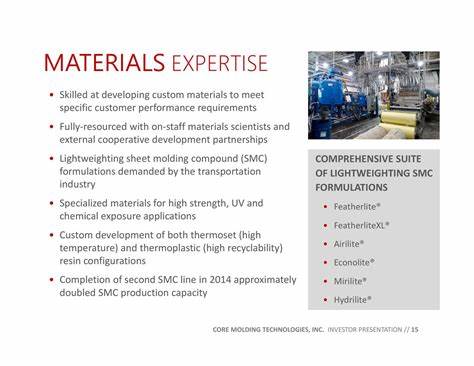 MATERIALS EXPERTISE

• Skilled at developing custom materials to meet specific customer performance requirements

• Fully-resourced with on-staff materials scientists and external cooperative development partnerships

• Lightweighting sheet molding compound (SMC) formulations demanded by the transportation industry

• Specialized materials for high strength, UV and chemical exposure applications

• Custom development of both thermoset (high temperature) and thermoplastic (high recyclability) resin configurations

• Completion of second SMC line in 2014 approximately doubled SMC production capacity

COMPREHENSIVE SUITE OF LIGHTWEIGHTING SMC FORMULATIONS

• Featherlite®

• FeatherliteXL®

• Airilite®

• Econolite®

• Mirilite®

• Hydrilite®

CORE MOLDING TECHNOLOGIES, INC. INVESTOR PRESENTATION // 15